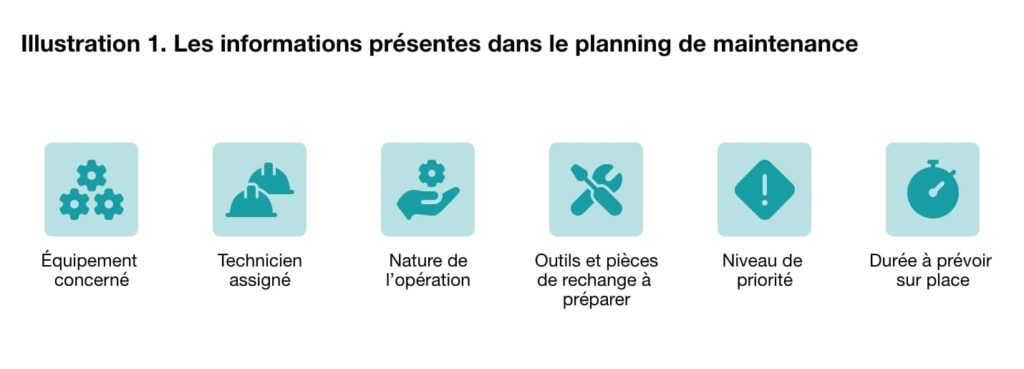 Illustration 1. Les informations présentes dans le planning de maintenance

Équipement concerné

Technicien assigné

Nature de l'opération

Outils et pièces de rechange à préparer

Niveau de priorité

Durée à prévoir sur place